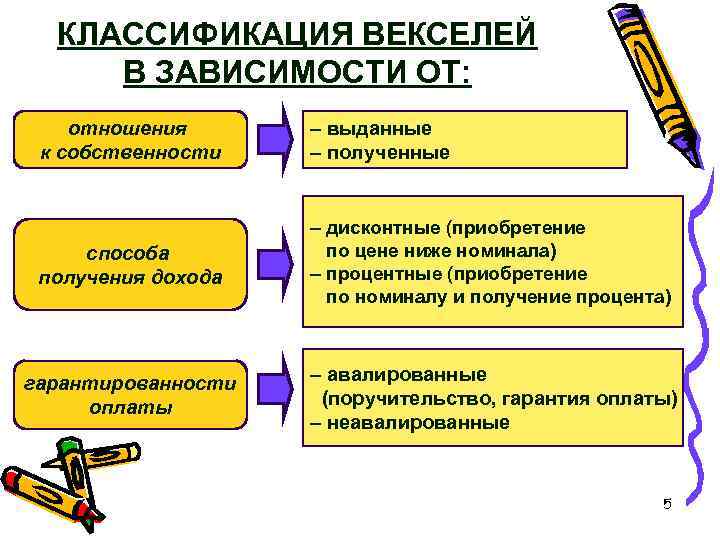 КЛАССИФИКАЦИЯ ВЕКСЕЛЕЙ В ЗАВИСИМОСТИ ОТ:

отношения к собственности

– выданные
– полученные

способа получения дохода

– дисконтные (приобретение по цене ниже номинала)
– процентные (приобретение по номиналу и получение процента)

гарантированности оплаты

– авалированные (поручительство, гарантия оплаты)
– неавалированные

5